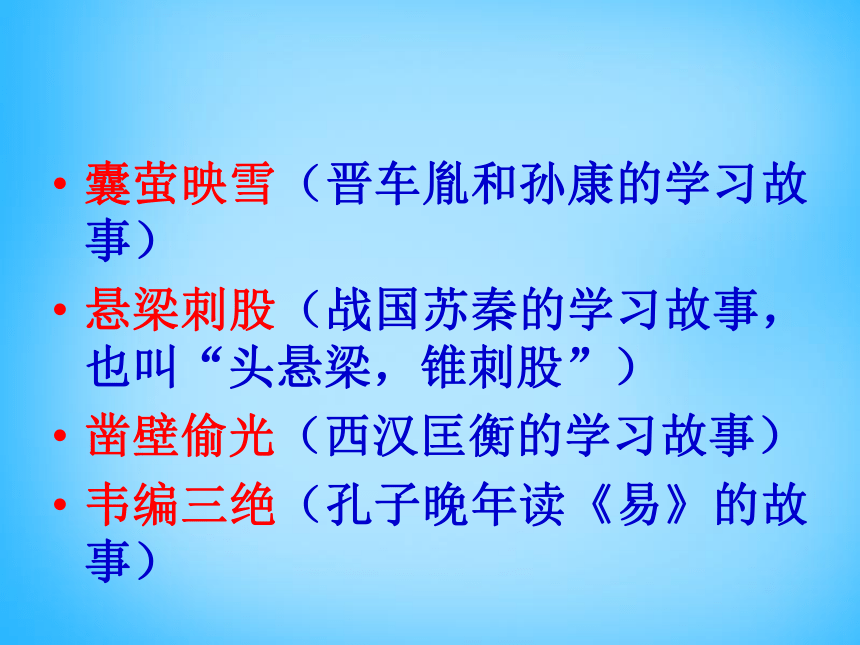 • 囊萤映雪（晋车胤和孙康的学习故事）
• 悬梁刺股（战国苏秦的学习故事，也叫“头悬梁，锥刺股”）
• 凿壁偷光（西汉匡衡的学习故事）
• 韦编三绝（孔子晚年读《易》的故事）